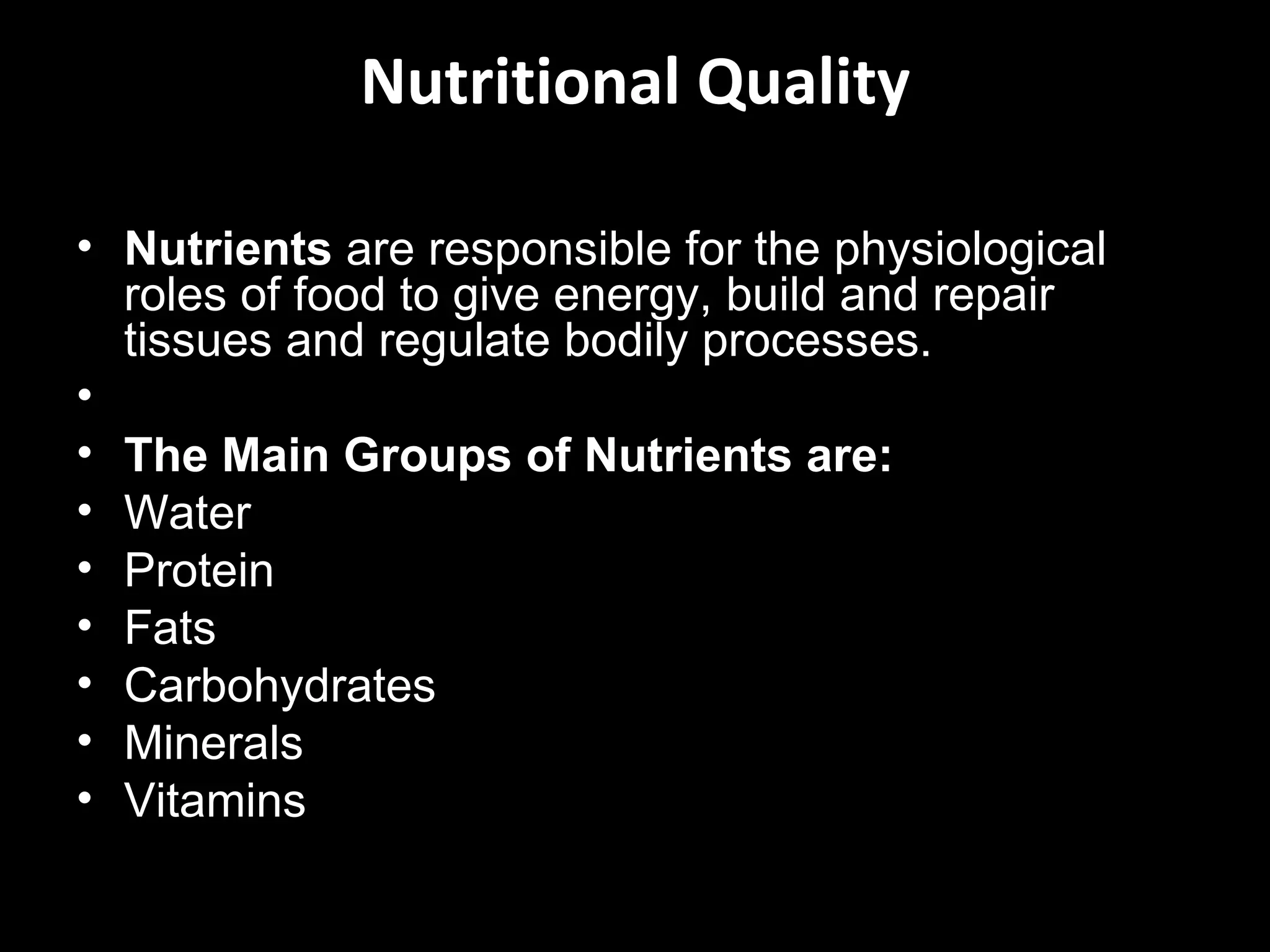 Nutritional Quality

• Nutrients are responsible for the physiological roles of food to give energy, build and repair tissues and regulate bodily processes.
•
• The Main Groups of Nutrients are:
• Water
• Protein
• Fats
• Carbohydrates
• Minerals
• Vitamins